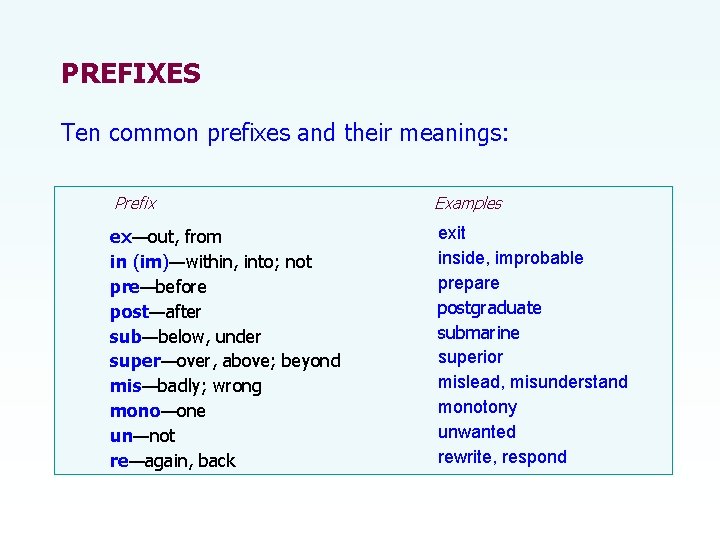 PREFIXES

Ten common prefixes and their meanings:

| Prefix | Examples |
|---|---|
| ex—out, from | exit |
| in (im)—within, into; not | inside, improbable |
| pre—before | prepare |
| post—after | postgraduate |
| sub—below, under | submarine |
| super—over, above; beyond | superior |
| mis—badly; wrong | mislead, misunderstand |
| mono—one | monotony |
| un—not | unwanted |
| re—again, back | rewrite, respond |